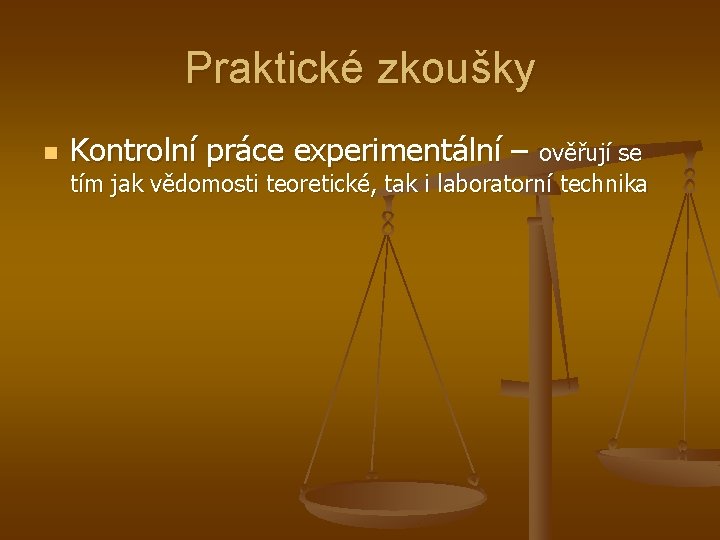 Praktické zkoušky

Kontrolní práce experimentální – ověřují se tím jak vědomosti teoretické, tak i laboratorní technika